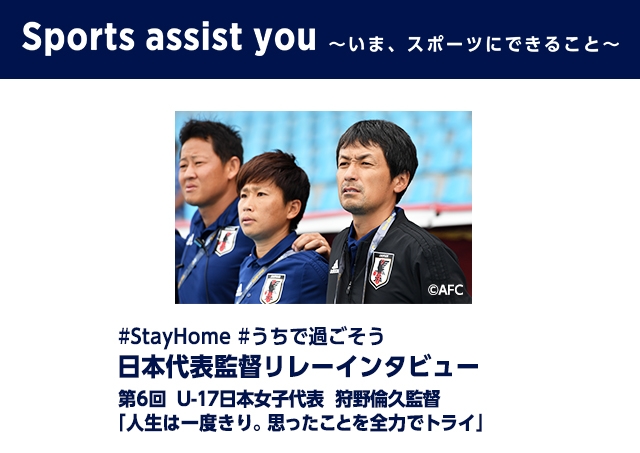 Sports assist you ～いま、スポーツにできること～

©AFC

#StayHome #うちで過ごそう
日本代表監督リレーインタビュー
第6回 U-17日本女子代表 狩野倫久監督
「人生は一度きり。思ったことを全力でトライ」